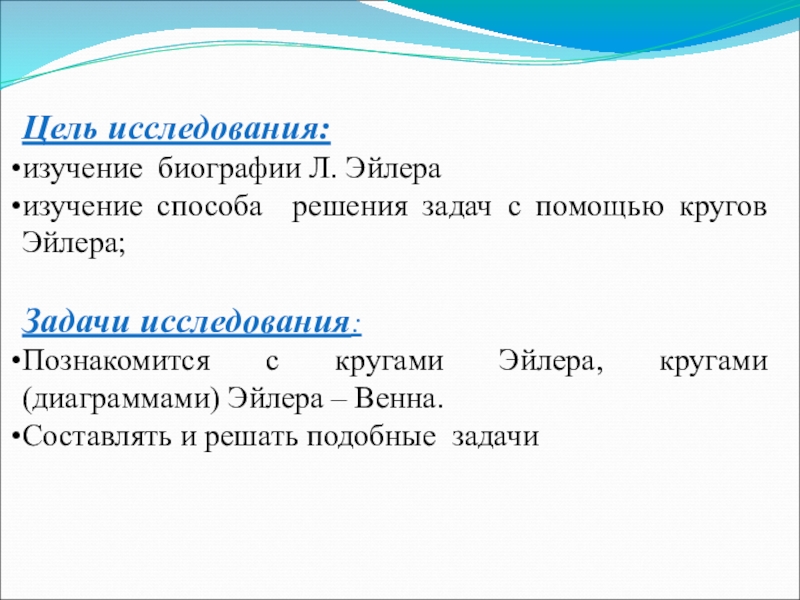 Цель исследования:
•изучение биографии Л. Эйлера
•изучение способа решения задач с помощью кругов Эйлера;

Задачи исследования:
•Познакомится с кругами Эйлера, кругами (диаграммами) Эйлера – Венна.
•Составлять и решать подобные задачи